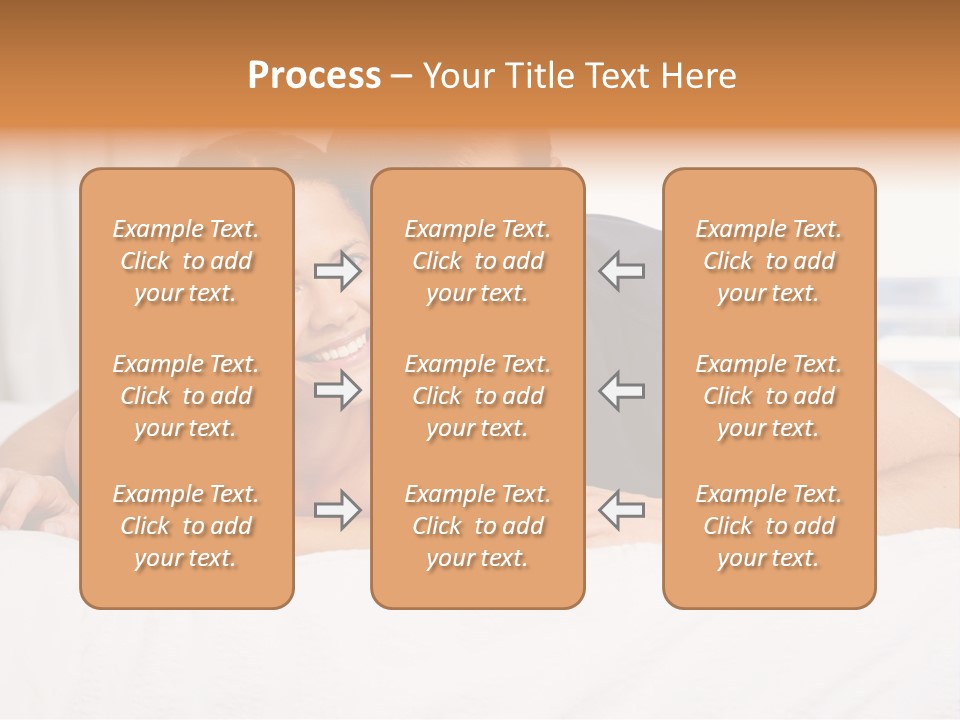 Process – Your Title Text Here

Example Text. Click to add your text.

Example Text. Click to add your text.

Example Text. Click to add your text.

Example Text. Click to add your text.

Example Text. Click to add your text.

Example Text. Click to add your text.

Example Text. Click to add your text.

Example Text. Click to add your text.

Example Text. Click to add your text.